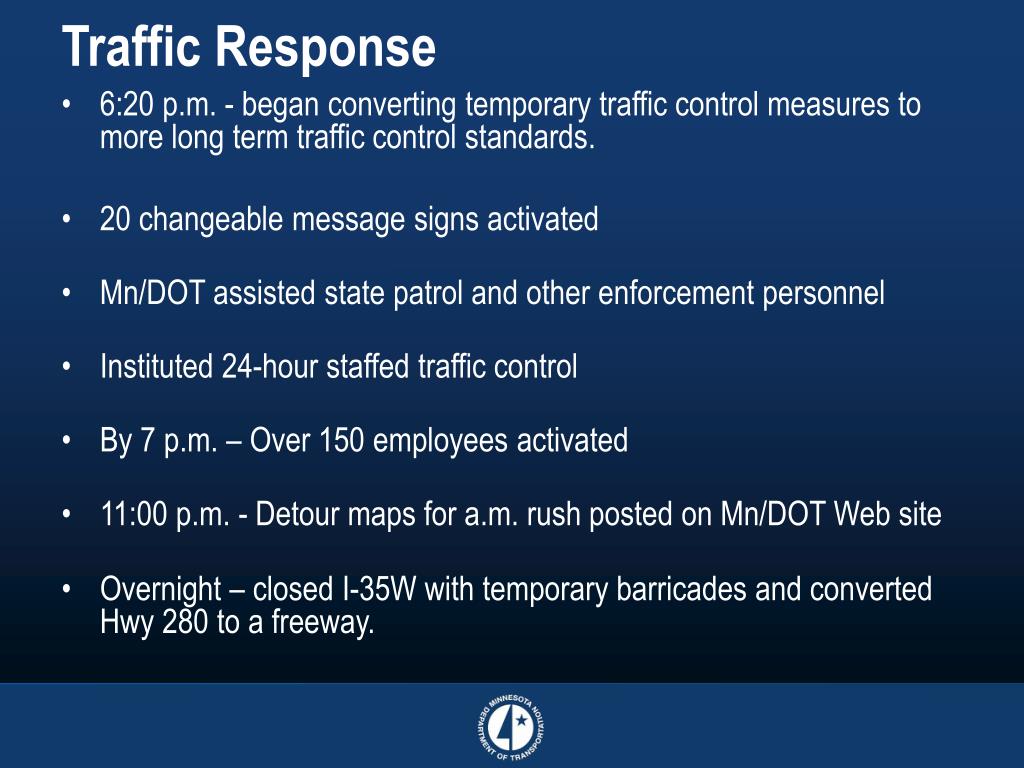 Traffic Response

• 6:20 p.m. - began converting temporary traffic control measures to more long term traffic control standards.

• 20 changeable message signs activated

• Mn/DOT assisted state patrol and other enforcement personnel

• Instituted 24-hour staffed traffic control

• By 7 p.m. – Over 150 employees activated

• 11:00 p.m. - Detour maps for a.m. rush posted on Mn/DOT Web site

• Overnight – closed I-35W with temporary barricades and converted Hwy 280 to a freeway.

MINNESOTA DEPARTMENT OF TRANSPORTATION